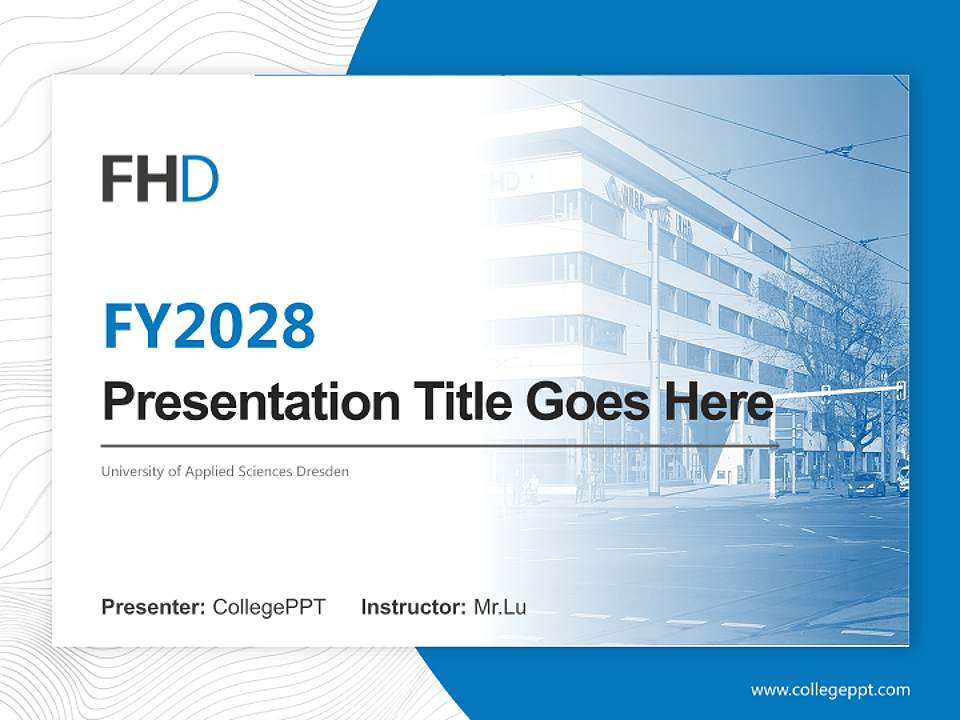 FHD

FY2028

Presentation Title Goes Here

University of Applied Sciences Dresden

Presenter: CollegePPT Instructor: Mr.Lu

www.collegeppt.com